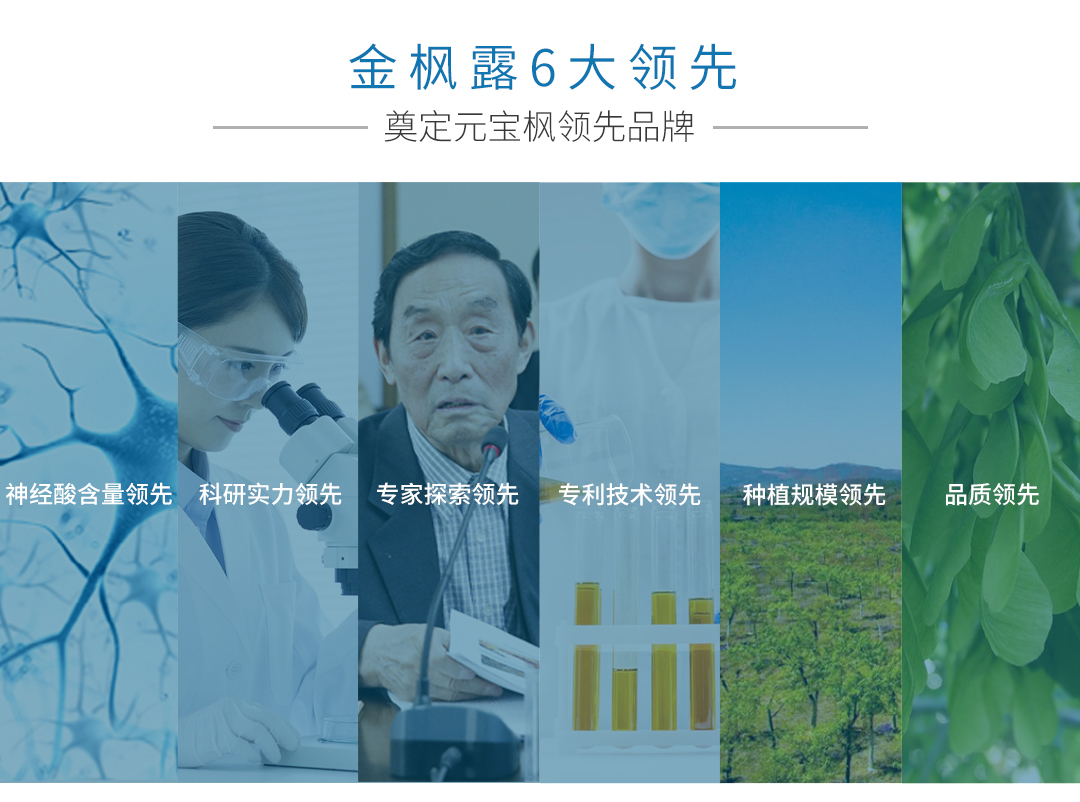 金枫露6大领先

奠定元宝枫领先品牌

神经酸含量领先

科研实力领先

专家探索领先

专利技术领先

种植规模领先

品质领先